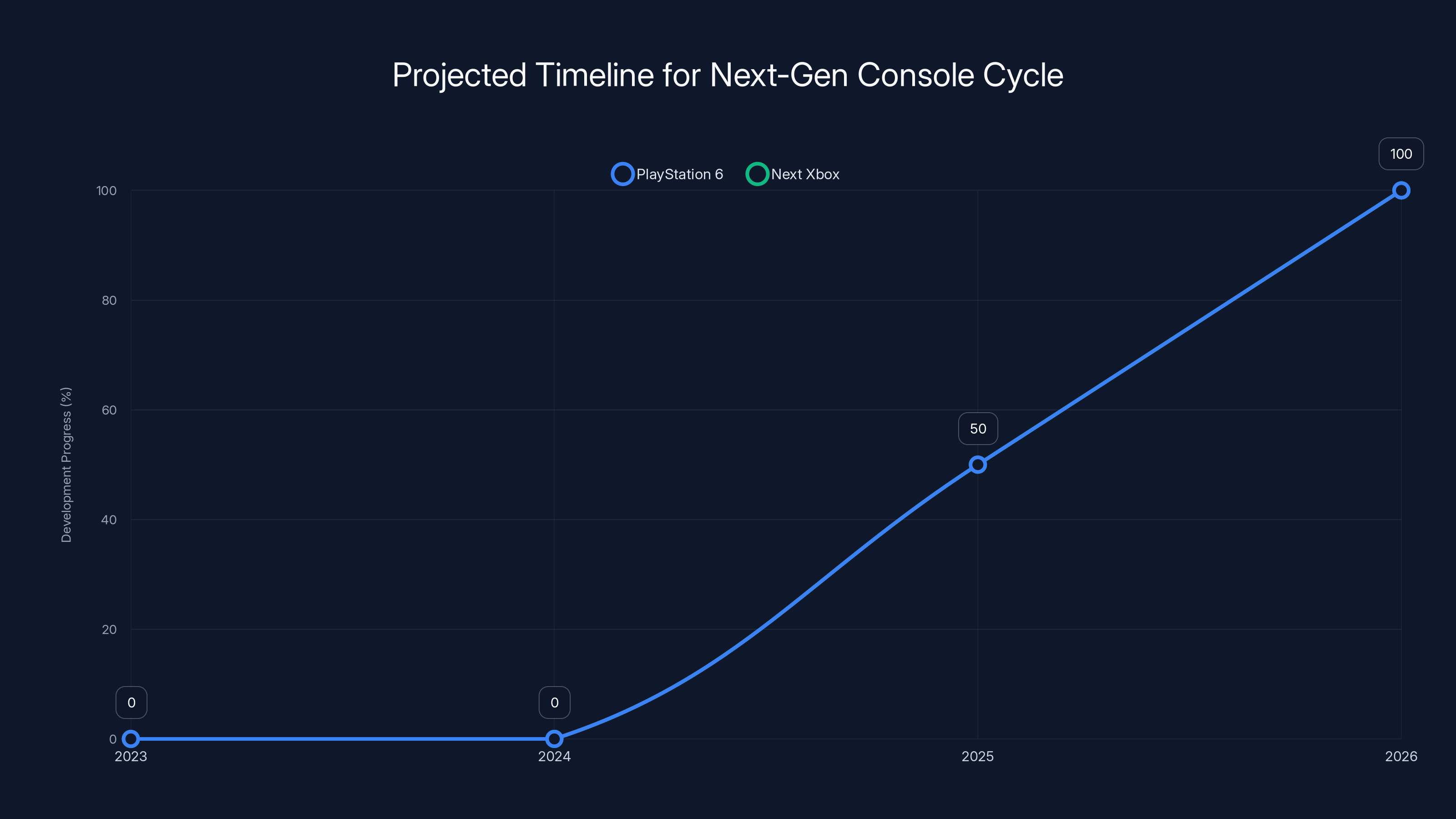 Projected Timeline for Next-Gen Console Cycle

PlayStation 6 Next Xbox

Development Progress (%)

100
80
60
40
20
0

0
0
50
100

2023
2024
2025
2026